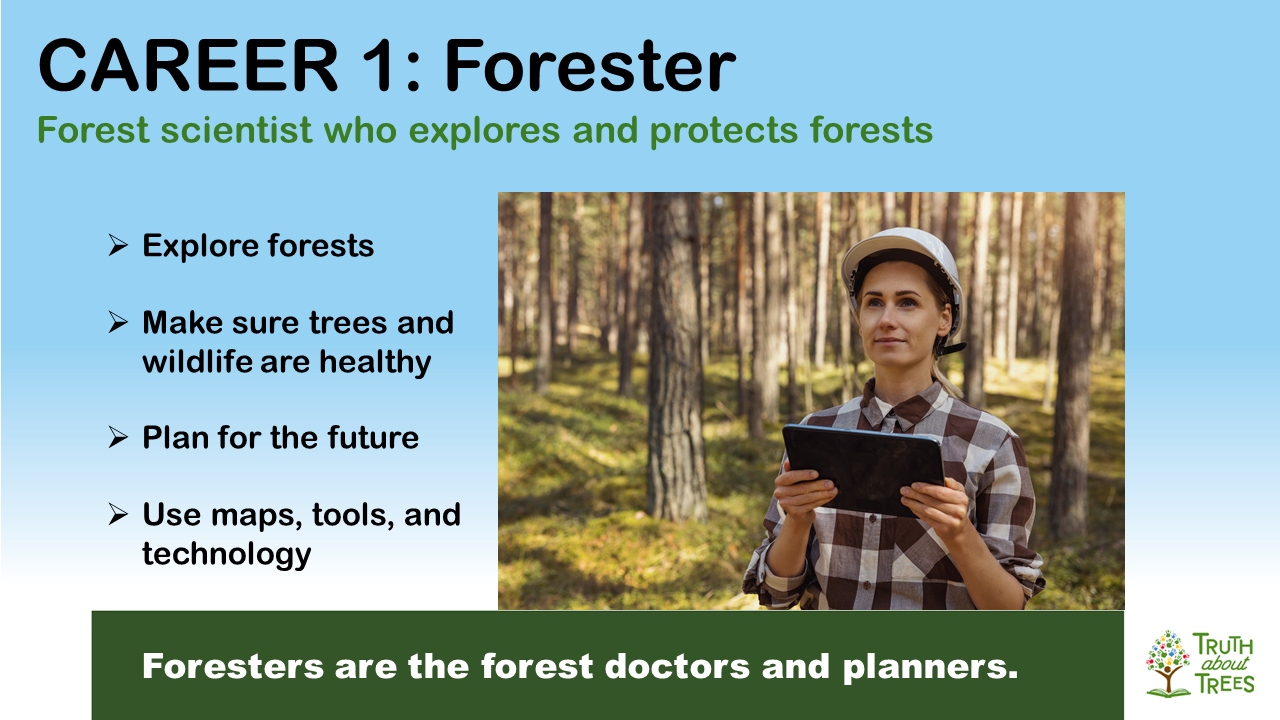 CAREER 1: Forester

Forest scientist who explores and protects forests

➢ Explore forests

➢ Make sure trees and wildlife are healthy

➢ Plan for the future

➢ Use maps, tools, and technology

Foresters are the forest doctors and planners.

TRUTH about TREES